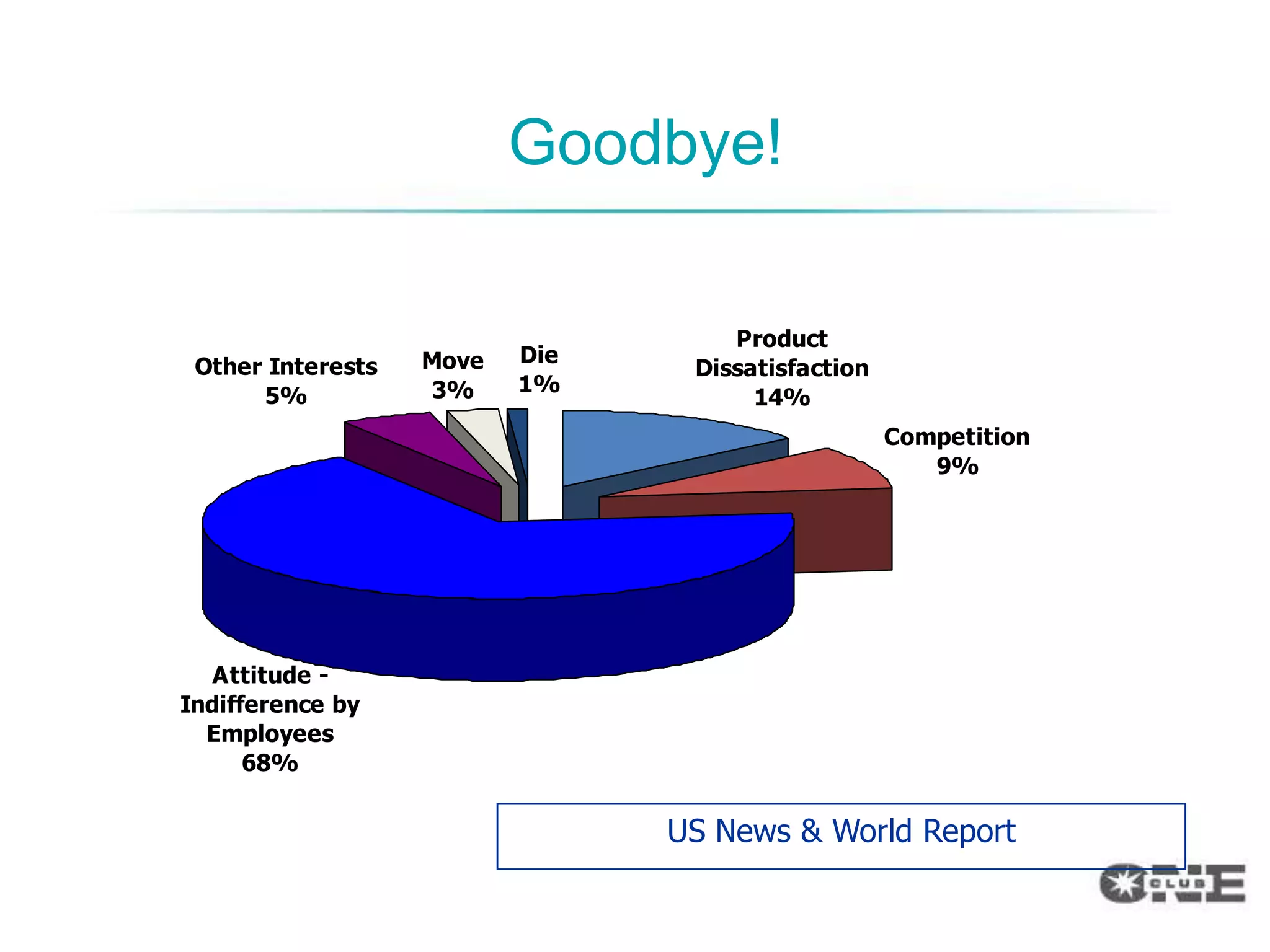 Goodbye!

Other Interests 5%

Move 3%

Die 1%

Product Dissatisfaction 14%

Competition 9%

Attitude - Indifference by Employees 68%

US News & World Report

ONE CLUB